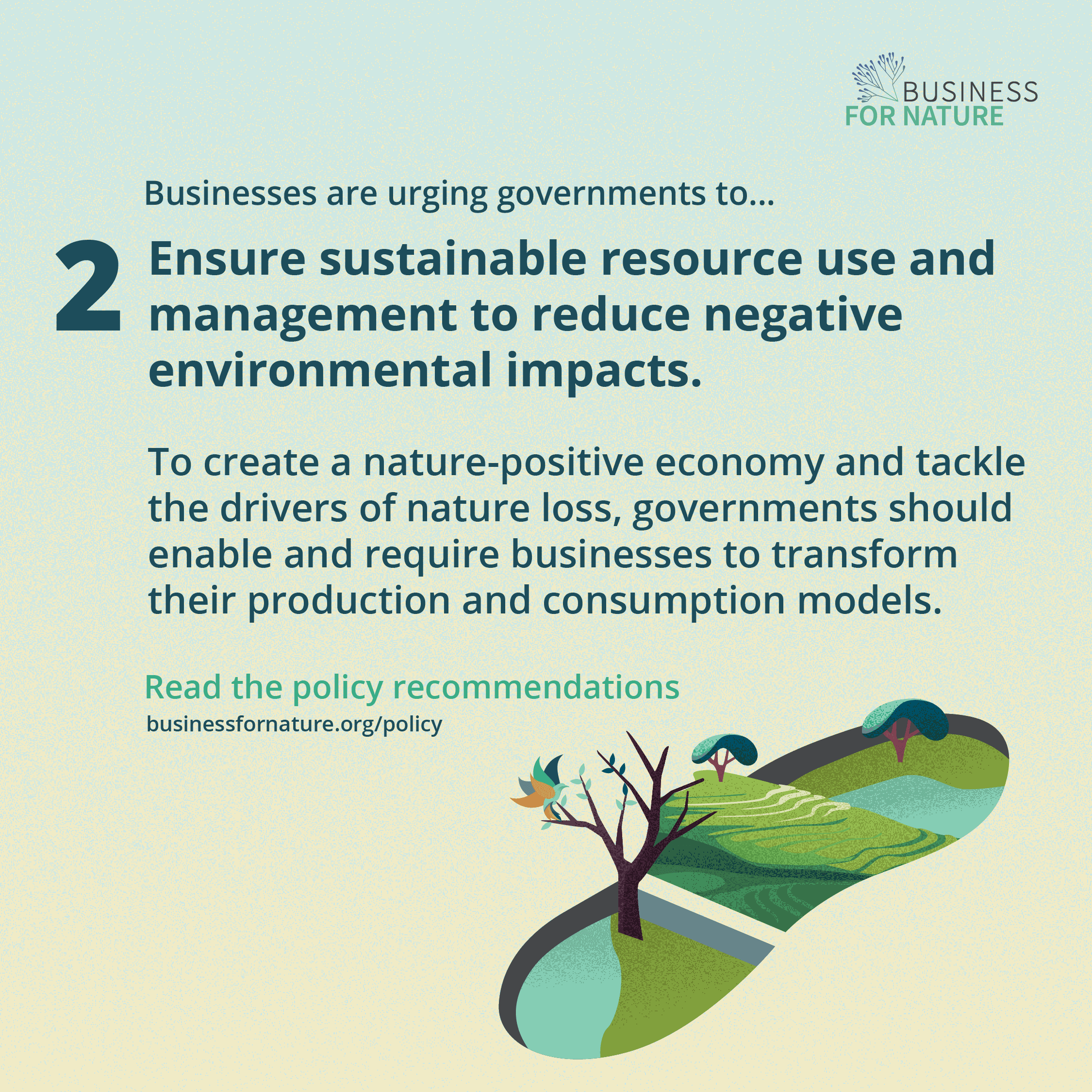 BUSINESS
FOR NATURE

Businesses are urging governments to...

2 Ensure sustainable resource use and management to reduce negative environmental impacts.

To create a nature-positive economy and tackle the drivers of nature loss, governments should enable and require businesses to transform their production and consumption models.

Read the policy recommendations
businessfornature.org/policy